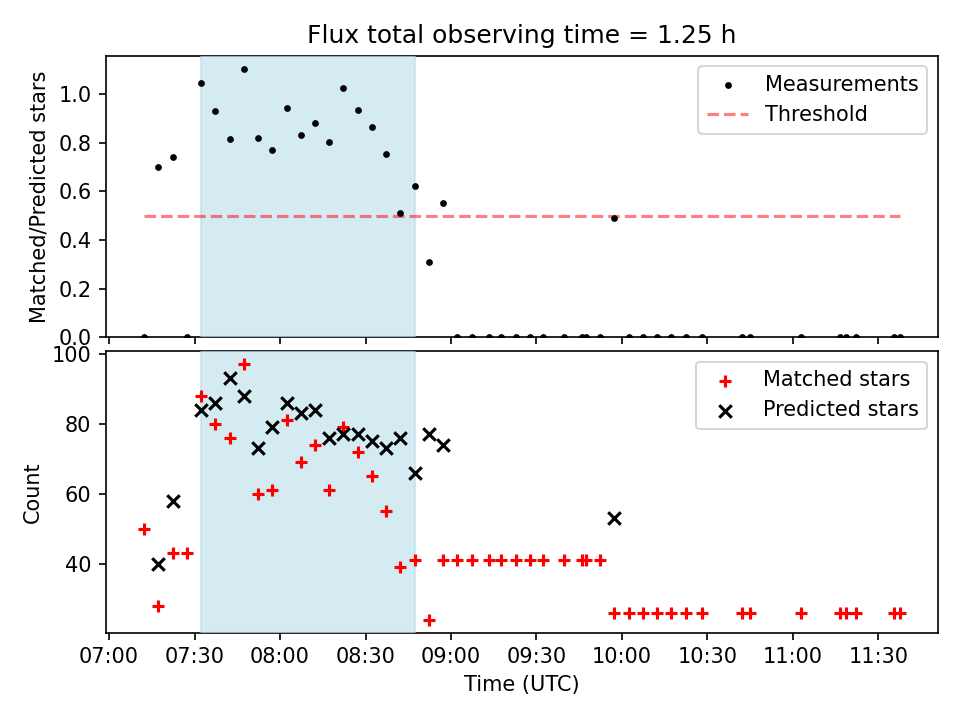 Flux total observing time = 1.25 h

Matched/Predicted stars

1.0
0.8
0.6
0.4
0.2
0.0

Measurements
Threshold

Count

100
80
60
40

Matched stars
Predicted stars

07:00 07:30 08:00 08:30 09:00 09:30 10:00 10:30 11:00 11:30

Time (UTC)